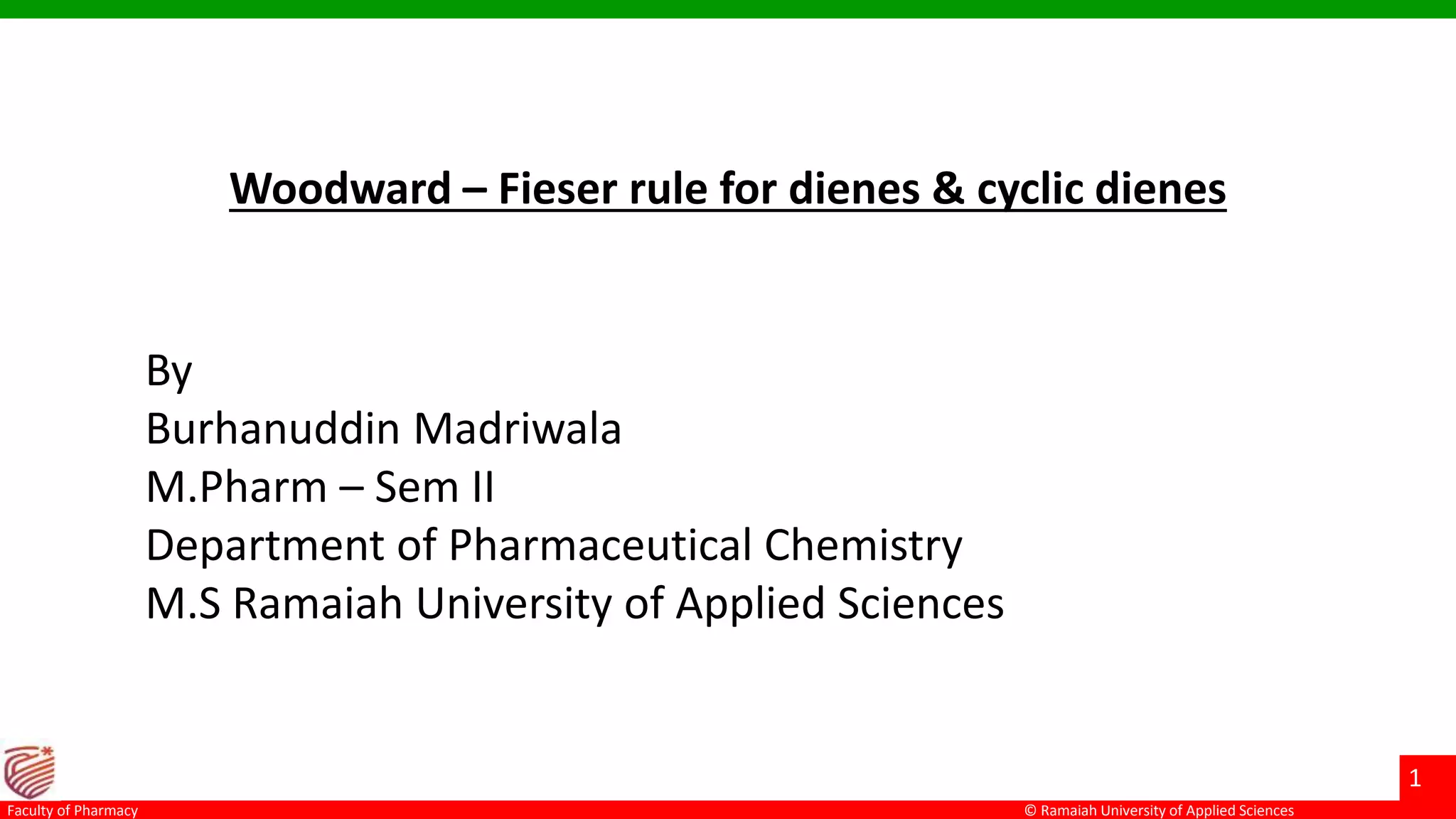 Woodward – Fieser rule for dienes & cyclic dienes

By
Burhanuddin Madriwala
M.Pharm – Sem II
Department of Pharmaceutical Chemistry
M.S Ramaiah University of Applied Sciences

1

Faculty of Pharmacy

© Ramaiah University of Applied Sciences